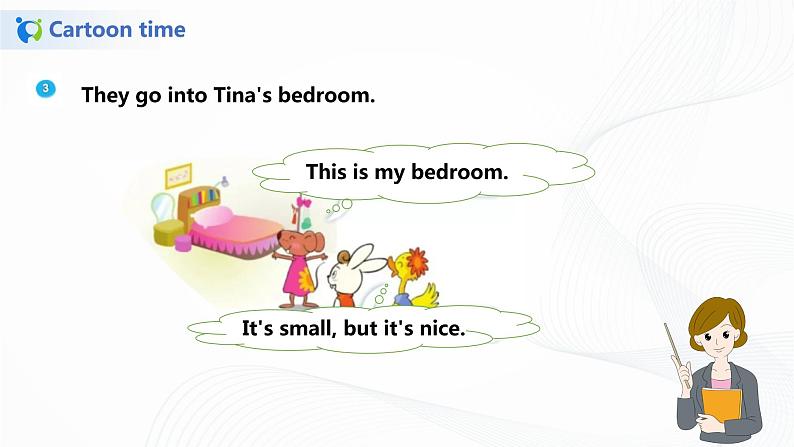 Cartoon time

3 They go into Tina's bedroom.

This is my bedroom.

It's small, but it's nice.